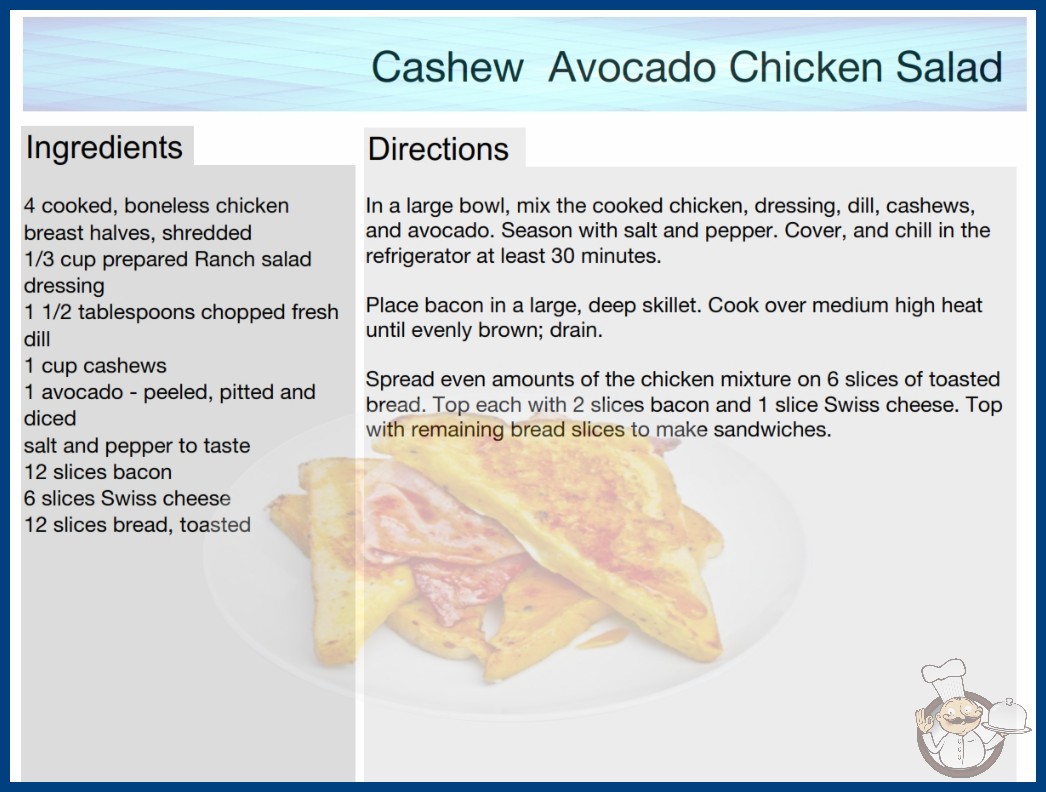 Cashew  Avocado Chicken Salad

Ingredients

4 cooked, boneless chicken breast halves, shredded
1/3 cup prepared Ranch salad dressing
1 1/2 tablespoons chopped fresh dill
1 cup cashews
1 avocado - peeled, pitted and diced
salt and pepper to taste
12 slices bacon
6 slices Swiss cheese
12 slices bread, toasted

Directions

In a large bowl, mix the cooked chicken, dressing, dill, cashews, and avocado. Season with salt and pepper. Cover, and chill in the refrigerator at least 30 minutes.

Place bacon in a large, deep skillet. Cook over medium high heat until evenly brown; drain.

Spread even amounts of the chicken mixture on 6 slices of toasted bread. Top each with 2 slices bacon and 1 slice Swiss cheese. Top with remaining bread slices to make sandwiches.